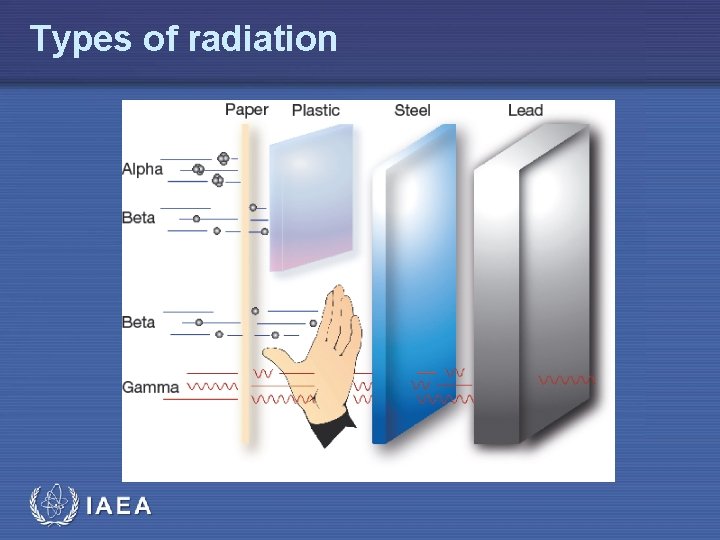 Types of radiation

Paper
Plastic
Steel
Lead
Alpha
Beta
Beta
Gamma

IAEA